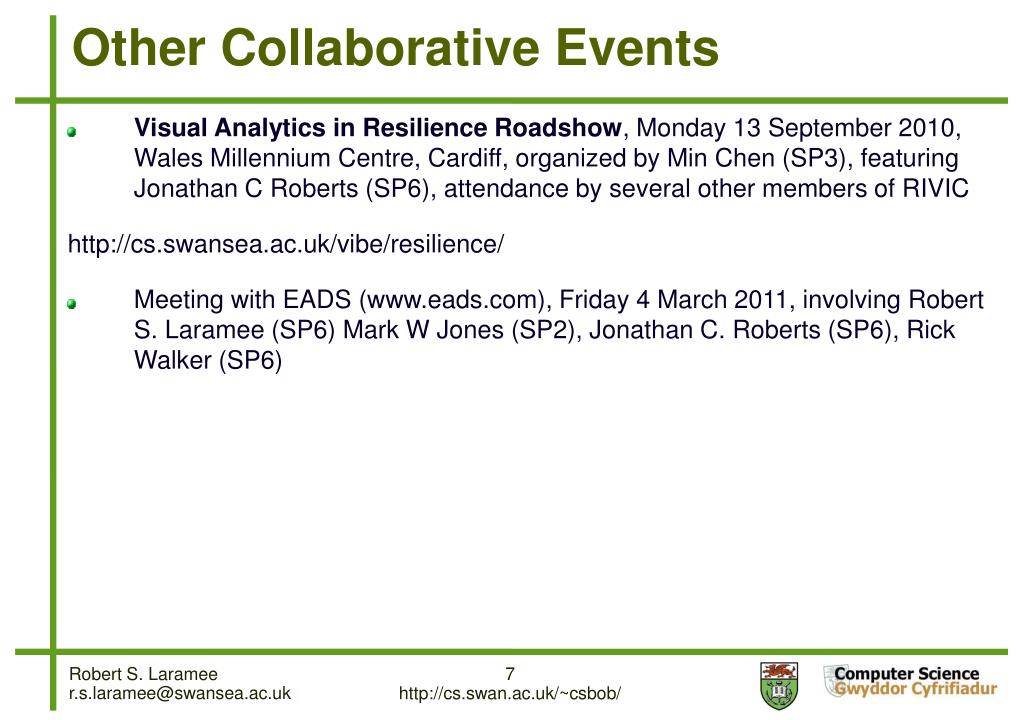 Other Collaborative Events

Visual Analytics in Resilience Roadshow, Monday 13 September 2010, Wales Millennium Centre, Cardiff, organized by Min Chen (SP3), featuring Jonathan C Roberts (SP6), attendance by several other members of RIVIC

http://cs.swansea.ac.uk/vibe/resilience/

Meeting with EADS (www.eads.com), Friday 4 March 2011, involving Robert S. Laramee (SP6) Mark W Jones (SP2), Jonathan C. Roberts (SP6), Rick Walker (SP6)

Robert S. Laramee
r.s.laramee@swansea.ac.uk

7
http://cs.swan.ac.uk/~csbob/

Computer Science
Gwyddor Cyfrifiadur